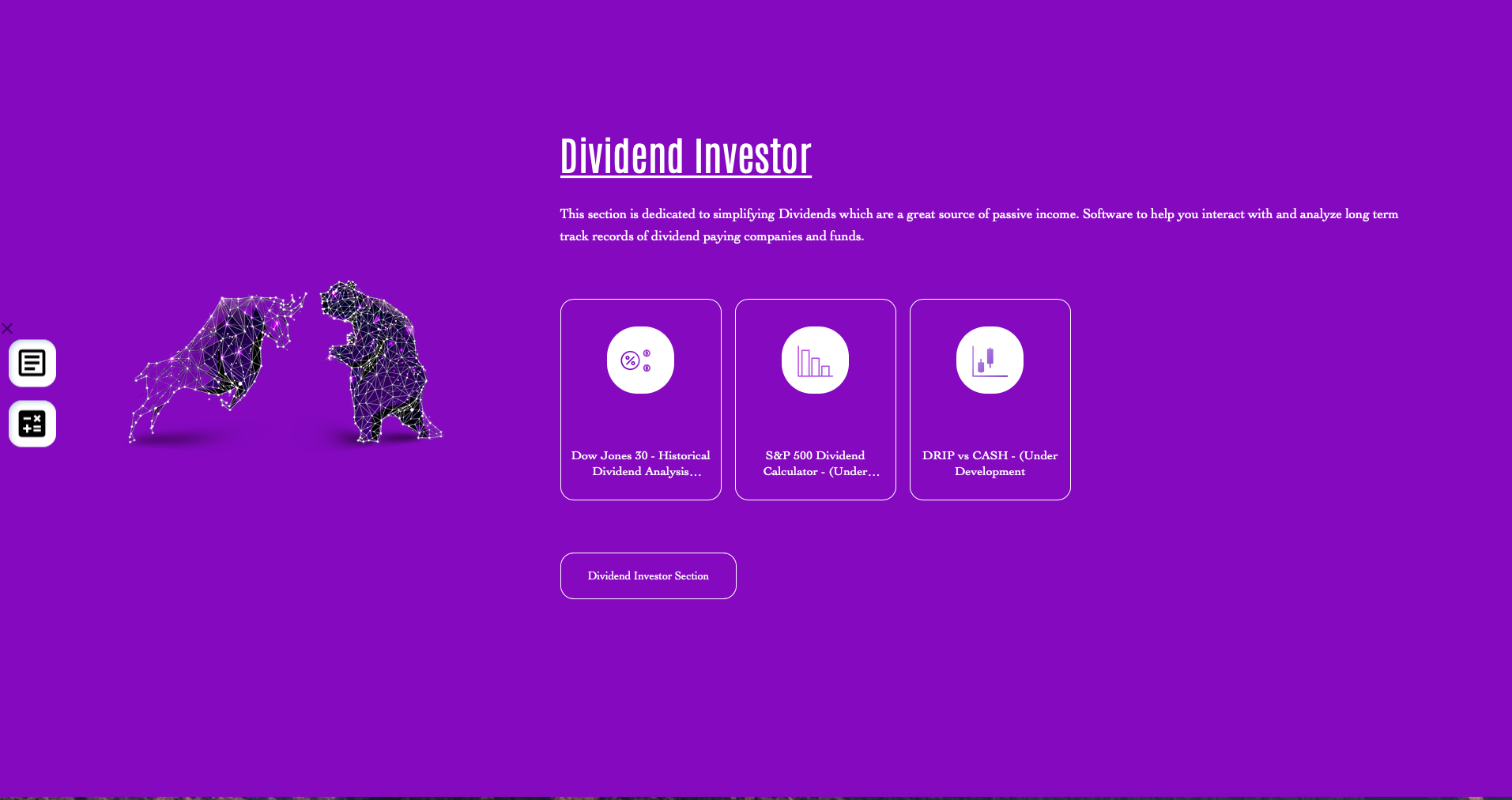 Dividend Investor

This section is dedicated to simplifying Dividends which are a great source of passive income. Software to help you interact with and analyze long term track records of dividend paying companies and funds.

Dow Jones 30 - Historical Dividend Analysis...

S&P 500 Dividend Calculator - (Under...

DRIP vs CASH - (Under Development

Dividend Investor Section